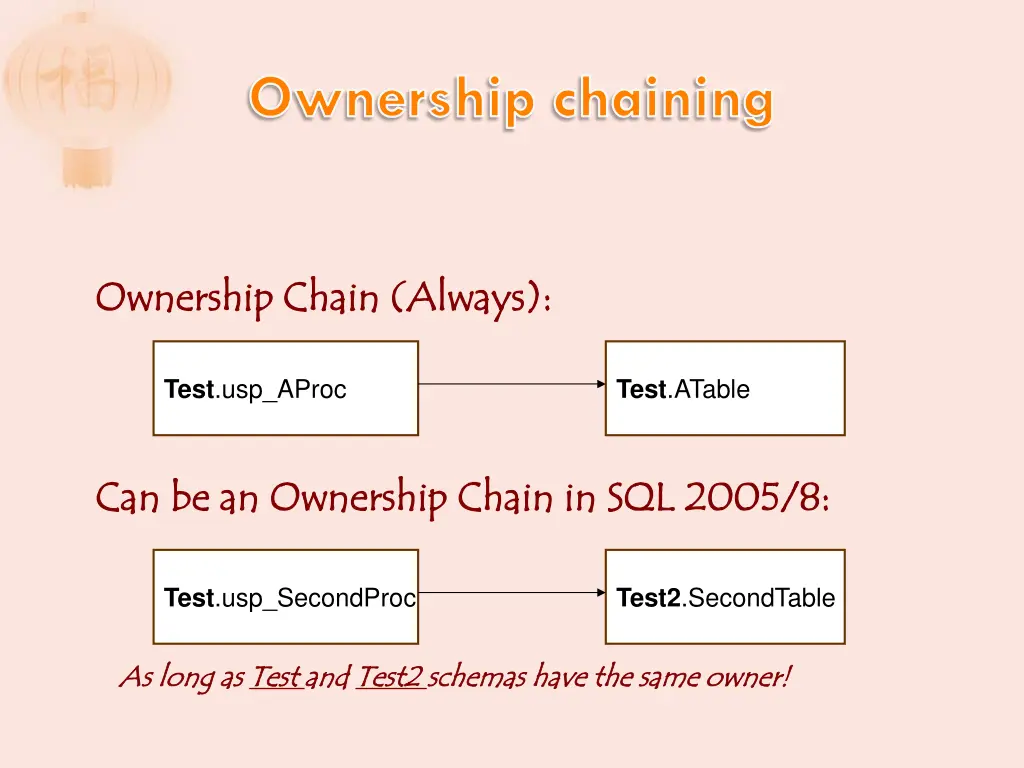 Ownership chaining

Ownership Chain (Always):

Test.usp_AProc

Test.ATable

Can be an Ownership Chain in SQL 2005/8:

Test.usp_SecondProc

Test2.SecondTable

As long as Test and Test2 schemas have the same owner!